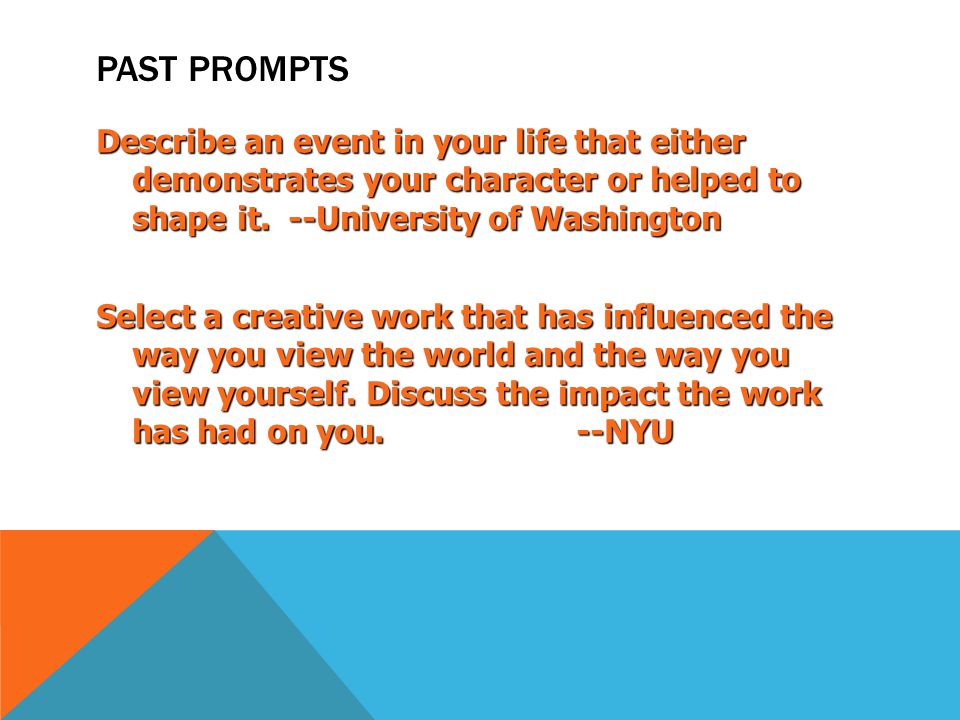 PAST PROMPTS

Describe an event in your life that either demonstrates your character or helped to shape it. --University of Washington

Select a creative work that has influenced the way you view the world and the way you view yourself. Discuss the impact the work has had on you. --NYU